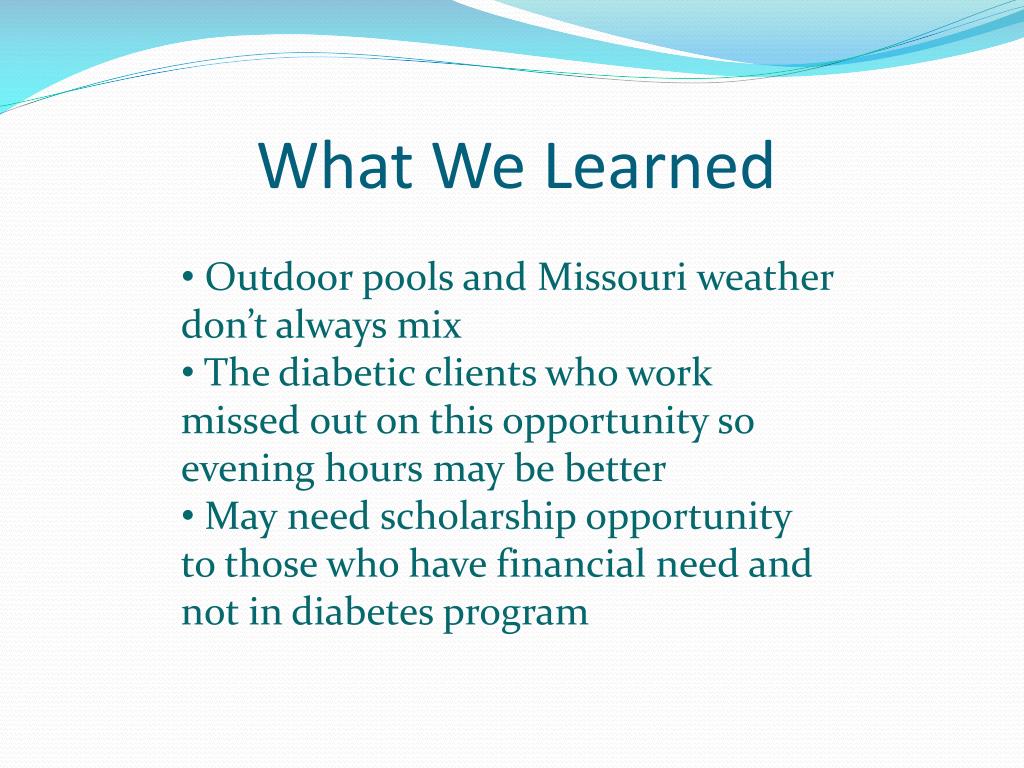 What We Learned

• Outdoor pools and Missouri weather don’t always mix
• The diabetic clients who work missed out on this opportunity so evening hours may be better
• May need scholarship opportunity to those who have financial need and not in diabetes program